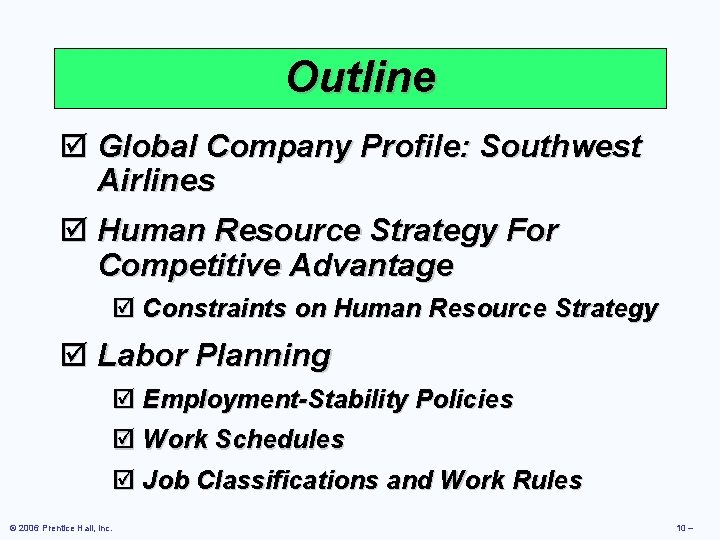 Outline

☑ Global Company Profile: Southwest Airlines

☑ Human Resource Strategy For Competitive Advantage

☑ Constraints on Human Resource Strategy

☑ Labor Planning

☑ Employment-Stability Policies

☑ Work Schedules

☑ Job Classifications and Work Rules

© 2006 Prentice Hall, Inc.

10 –